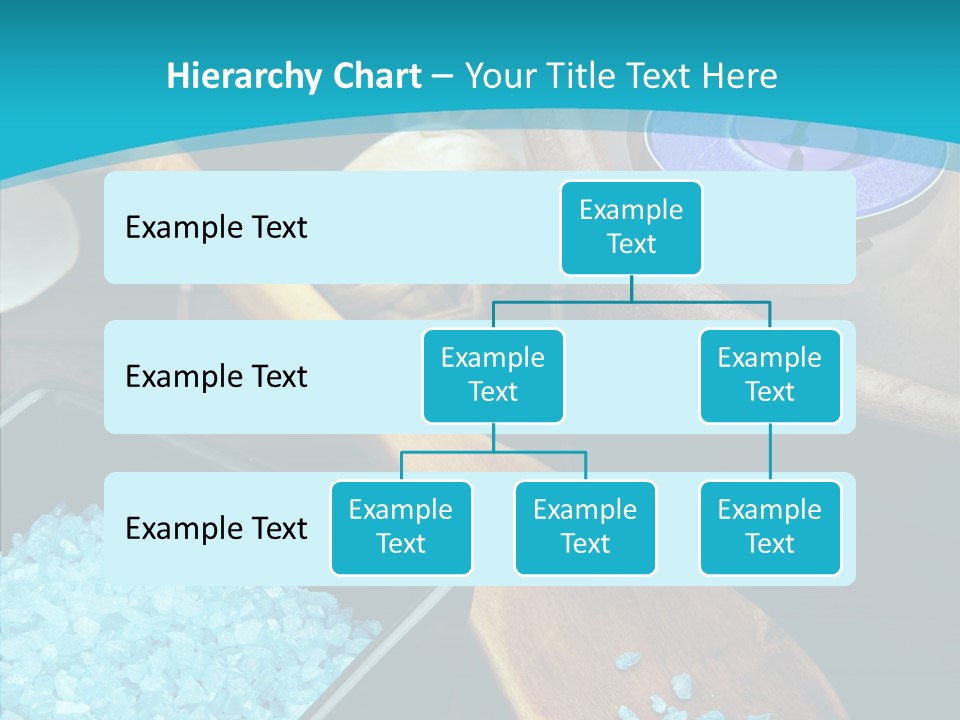 Hierarchy Chart – Your Title Text Here

Example Text

Example Text

Example Text

Example Text

Example Text

Example Text

Example Text

Example Text

Example Text